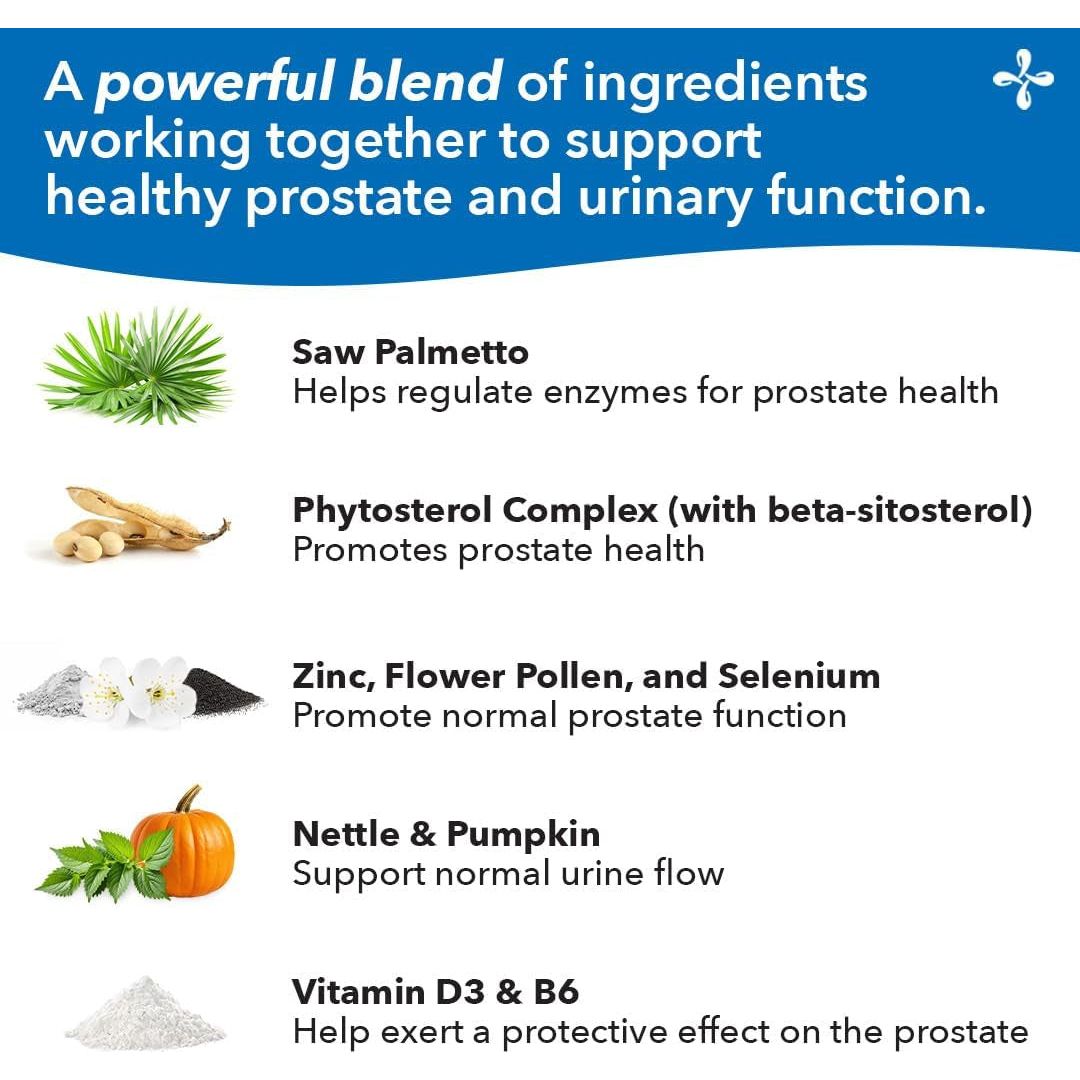 A powerful blend of ingredients working together to support healthy prostate and urinary function.

Saw Palmetto
Helps regulate enzymes for prostate health

Phytosterol Complex (with beta-sitosterol)
Promotes prostate health

Zinc, Flower Pollen, and Selenium
Promote normal prostate function

Nettle & Pumpkin
Support normal urine flow

Vitamin D3 & B6
Help exert a protective effect on the prostate